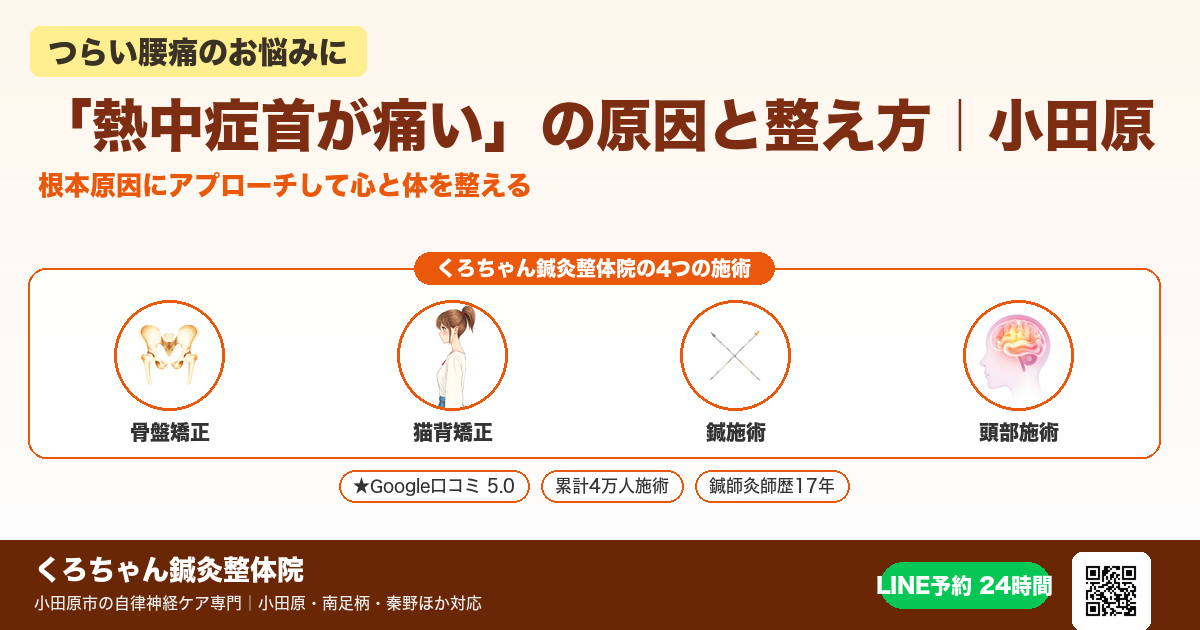 つらい腰痛のお悩みに

「熱中症首が痛い」の原因と整え方｜小田原

根本原因にアプローチして心と体を整える

くろちゃん鍼灸整体院の4つの施術

骨盤矯正

猫背矯正

鍼施術

頭部施術

★Google口コミ 5.0

累計4万人施術

鍼師灸師歴17年

くろちゃん鍼灸整体院

小田原市の自律神経ケア専門｜小田原・南足柄・秦野ほか対応

LINE予約 24時間